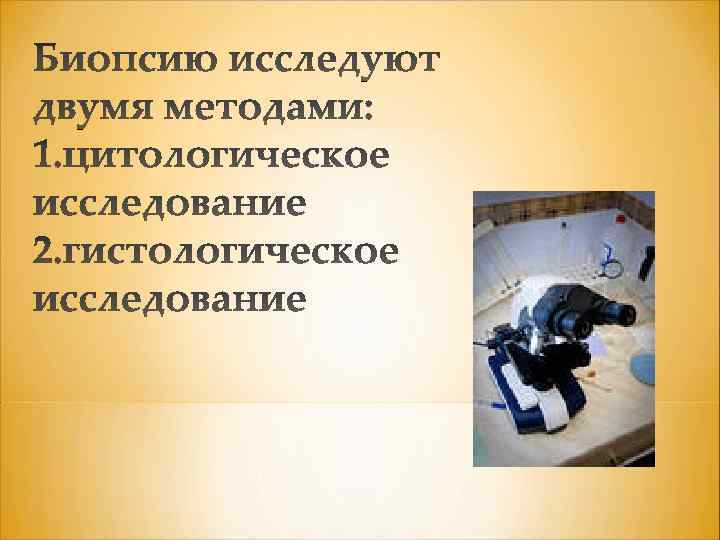 Биопсию исследуют двумя методами:
1.цитологическое исследование
2.гистологическое исследование